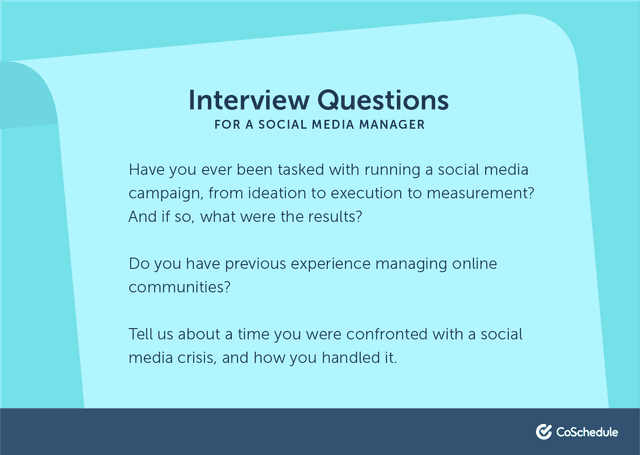 Interview Questions
FOR A SOCIAL MEDIA MANAGER

Have you ever been tasked with running a social media campaign, from ideation to execution to measurement? And if so, what were the results?

Do you have previous experience managing online communities?

Tell us about a time you were confronted with a social media crisis, and how you handled it.

CoSchedule